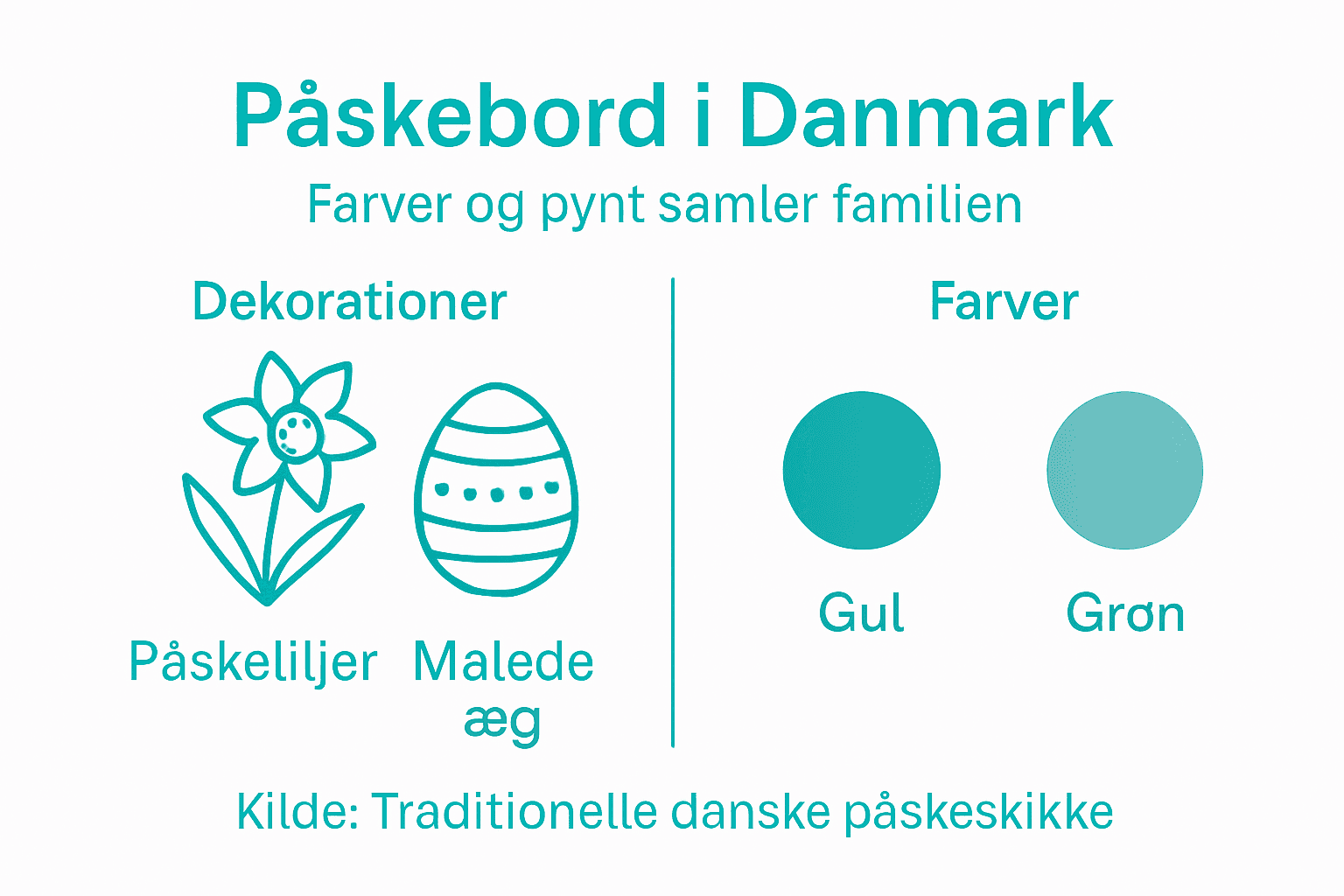 Påskebord i Danmark

Farver og pynt samler familien

Dekorationer

Påskeliljer

Malede æg

Farver

Gul

Grøn

Kilde: Traditionelle danske påskeskikke